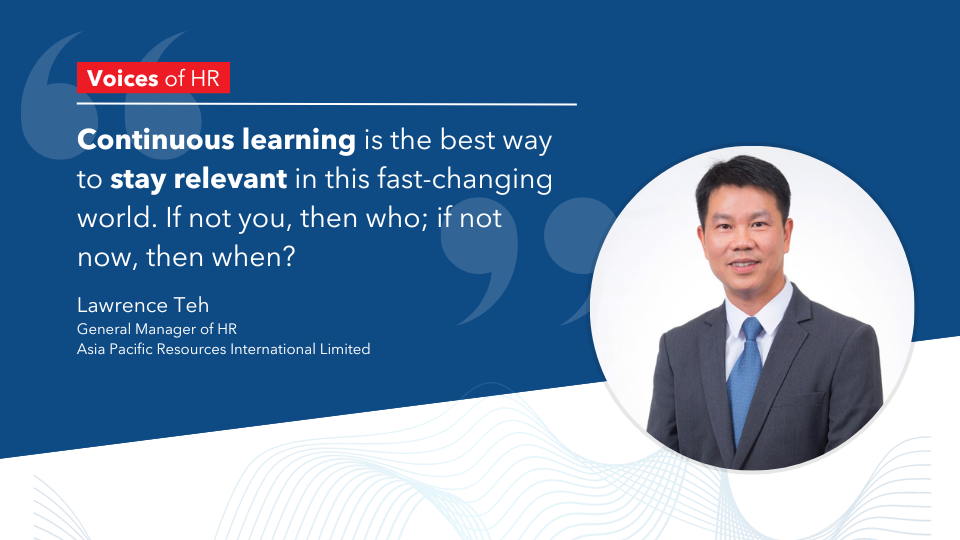 Voices of HR

Continuous learning is the best way to stay relevant in this fast-changing world. If not you, then who; if not now, then when?

Lawrence Teh
General Manager of HR
Asia Pacific Resources International Limited